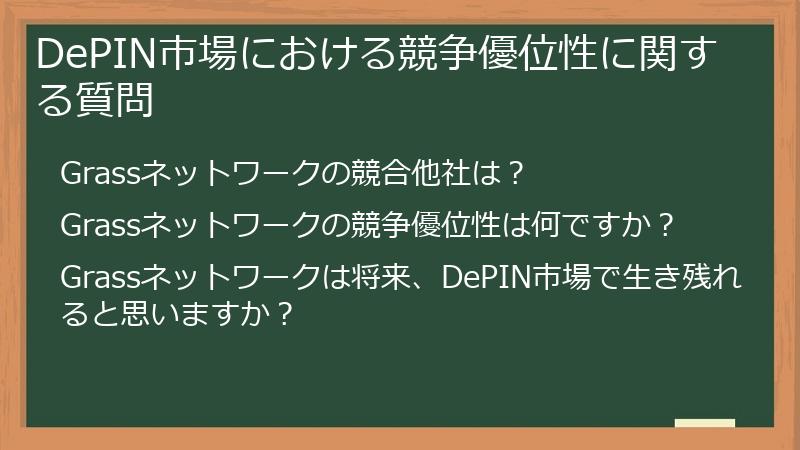 DePIN市場における競争優位性に関する質問

Grassネットワークの競合他社は？

Grassネットワークの競争優位性は何ですか？

Grassネットワークは将来、DePIN市場で生き残れると思いますか？